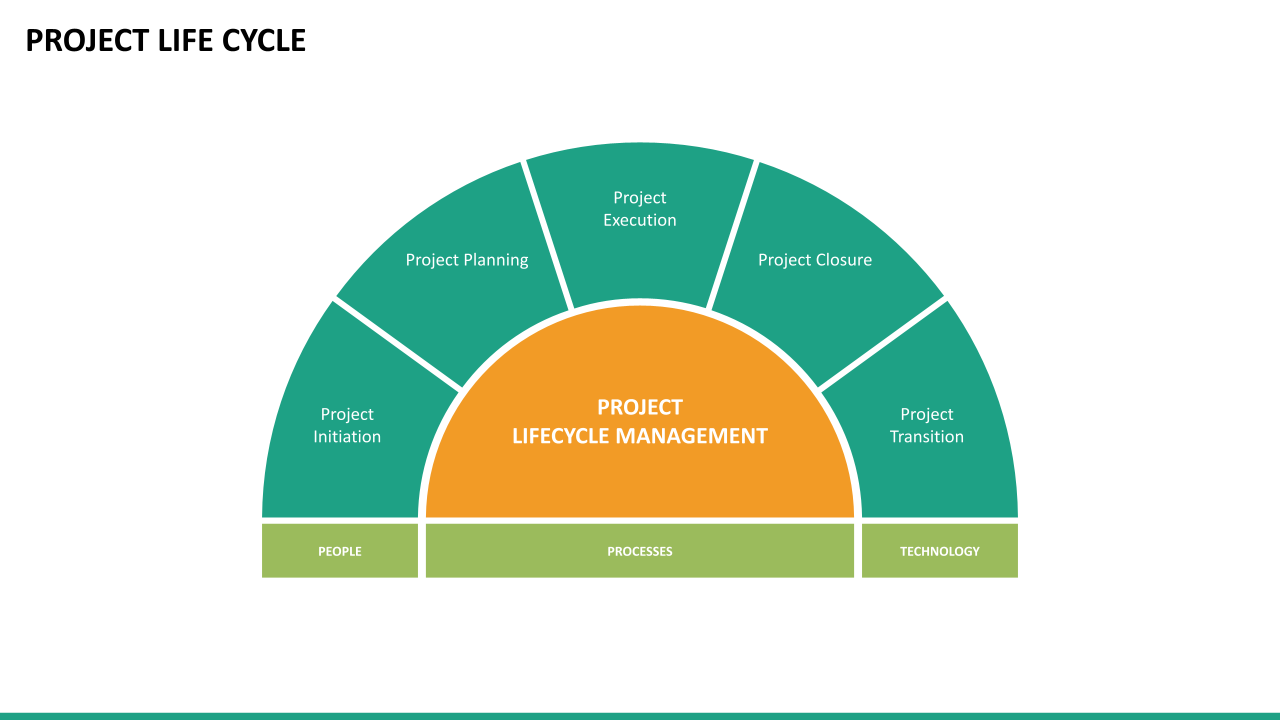 PROJECT LIFE CYCLE

Project Initiation

Project Planning

Project Execution

Project Closure

Project Transition

PROJECT LIFECYCLE MANAGEMENT

PEOPLE

PROCESSES

TECHNOLOGY